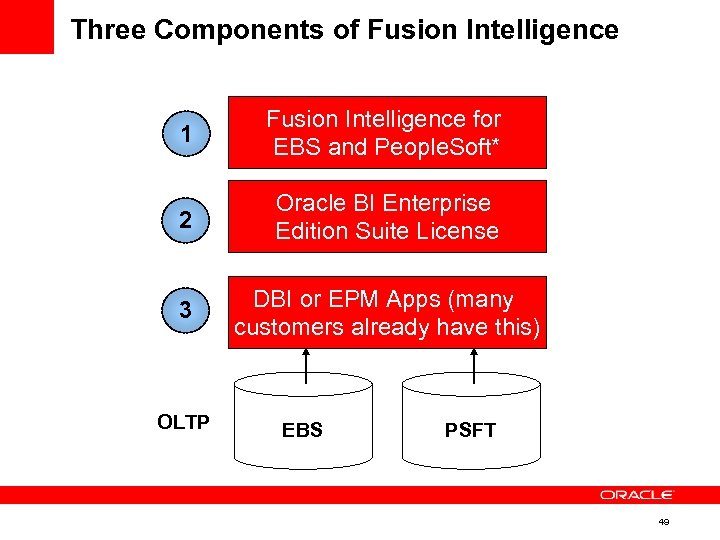 Three Components of Fusion Intelligence

1

Fusion Intelligence for EBS and PeopleSoft*

2

Oracle BI Enterprise Edition Suite License

3

DBI or EPM Apps (many customers already have this)

OLTP

EBS

PSFT

ORACLE

49